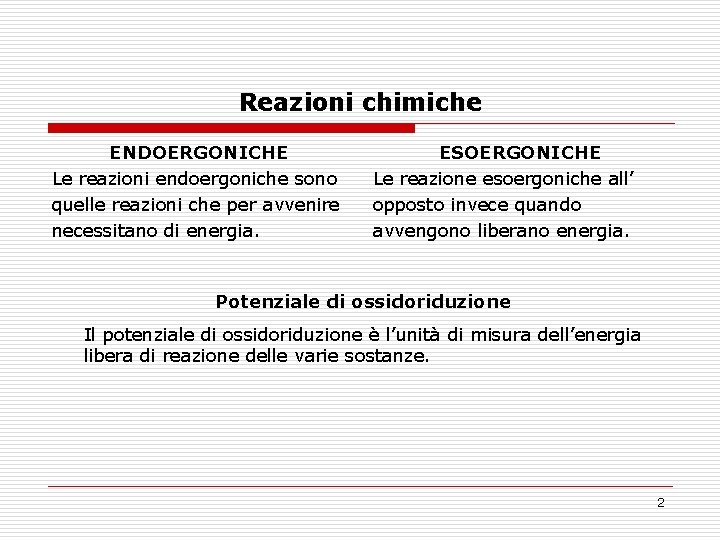 Reazioni chimiche

ENDOERGONICHE

Le reazioni endoergoniche sono quelle reazioni che per avvenire necessitano di energia.

ESOERGONICHE

Le reazione esoergoniche all' opposto invece quando avvengono liberano energia.

Potenziale di ossidoriduzione

Il potenziale di ossidoriduzione è l'unità di misura dell'energia libera di reazione delle varie sostanze.

2